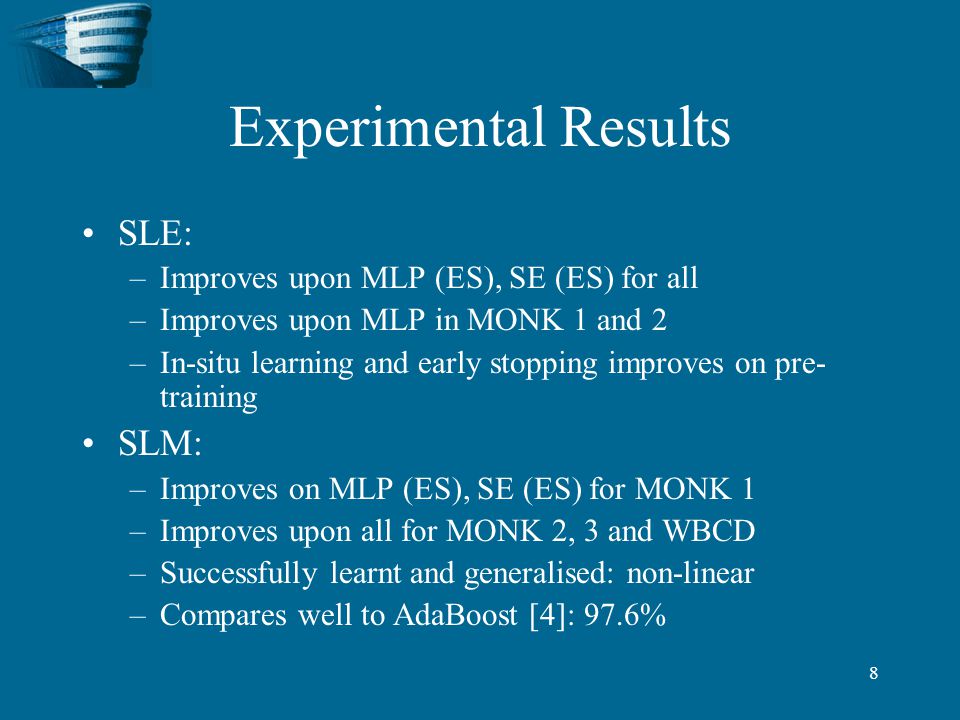 Experimental Results

• SLE:
– Improves upon MLP (ES), SE (ES) for all
– Improves upon MLP in MONK 1 and 2
– In-situ learning and early stopping improves on pre-training

• SLM:
– Improves on MLP (ES), SE (ES) for MONK 1
– Improves upon all for MONK 2, 3 and WBCD
– Successfully learnt and generalised: non-linear
– Compares well to AdaBoost [4]: 97.6%

8